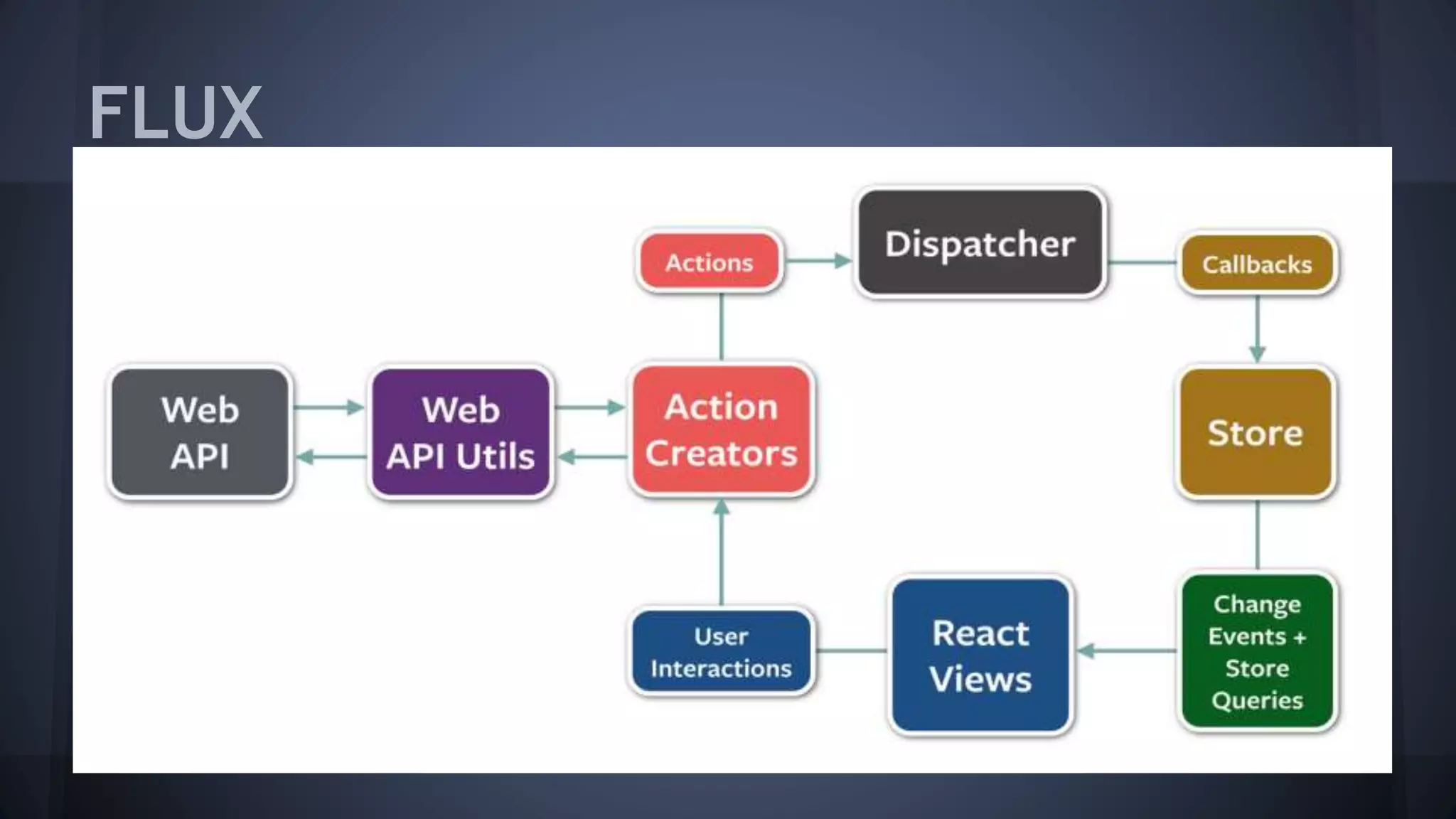 FLUX

Actions

Dispatcher

Callbacks

Web API

Web API Utils

Action Creators

Store

User Interactions

React Views

Change Events + Store Queries